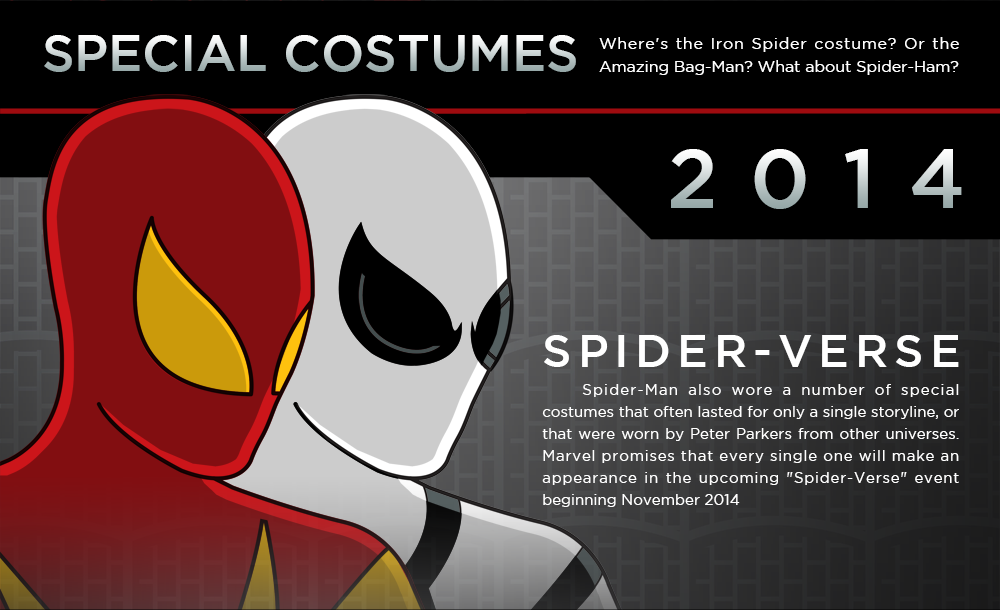 SPECIAL COSTUMES

Where's the Iron Spider costume? Or the Amazing Bag-Man? What about Spider-Ham?

2014

SPIDER-VERSE

Spider-Man also wore a number of special costumes that often lasted for only a single storyline, or that were worn by Peter Parkers from other universes. Marvel promises that every single one will make an appearance in the upcoming "Spider-Verse" event beginning November 2014